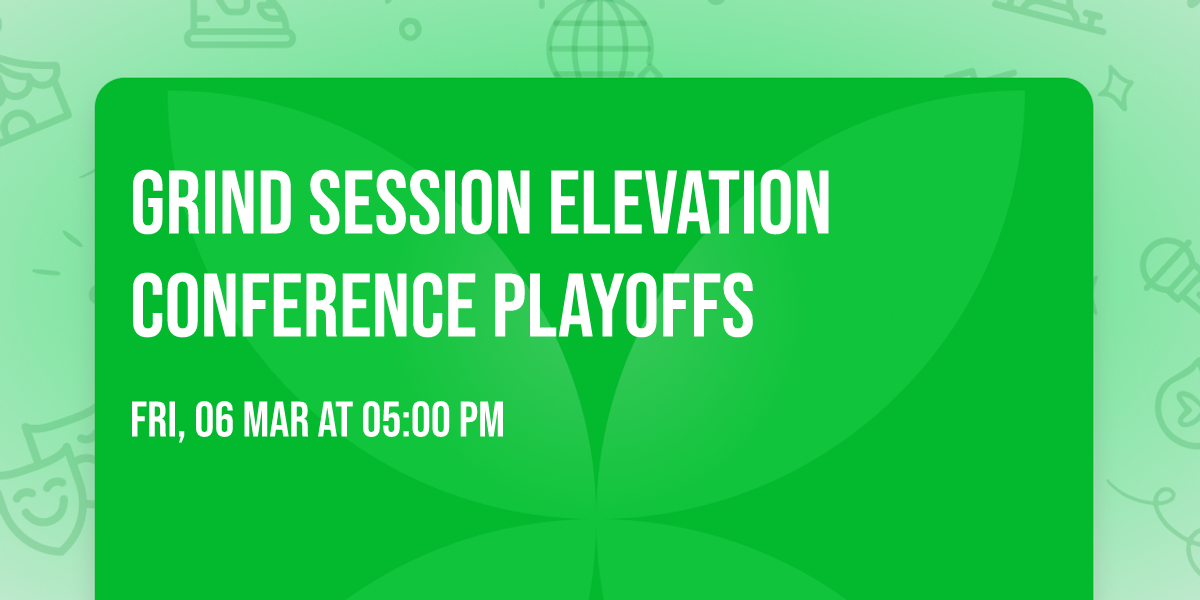 GRIND SESSION ELEVATION CONFERENCE PLAYOFFS

FRI, 06 MAR AT 05:00 PM